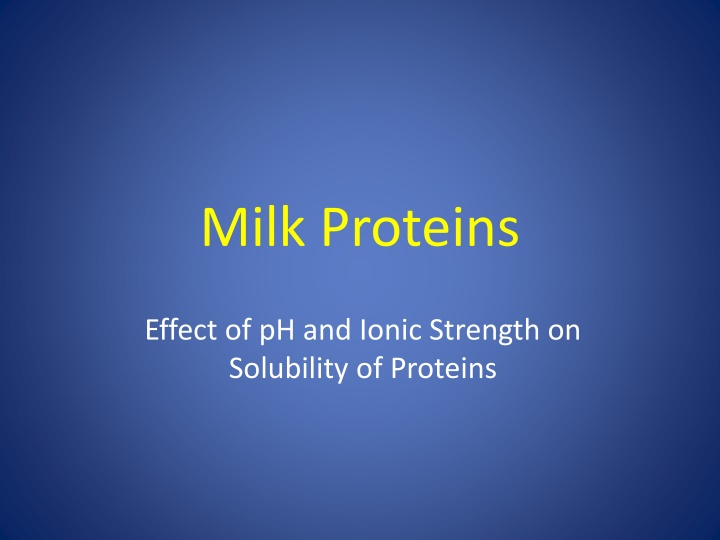 Milk Proteins

Effect of pH and Ionic Strength on Solubility of Proteins